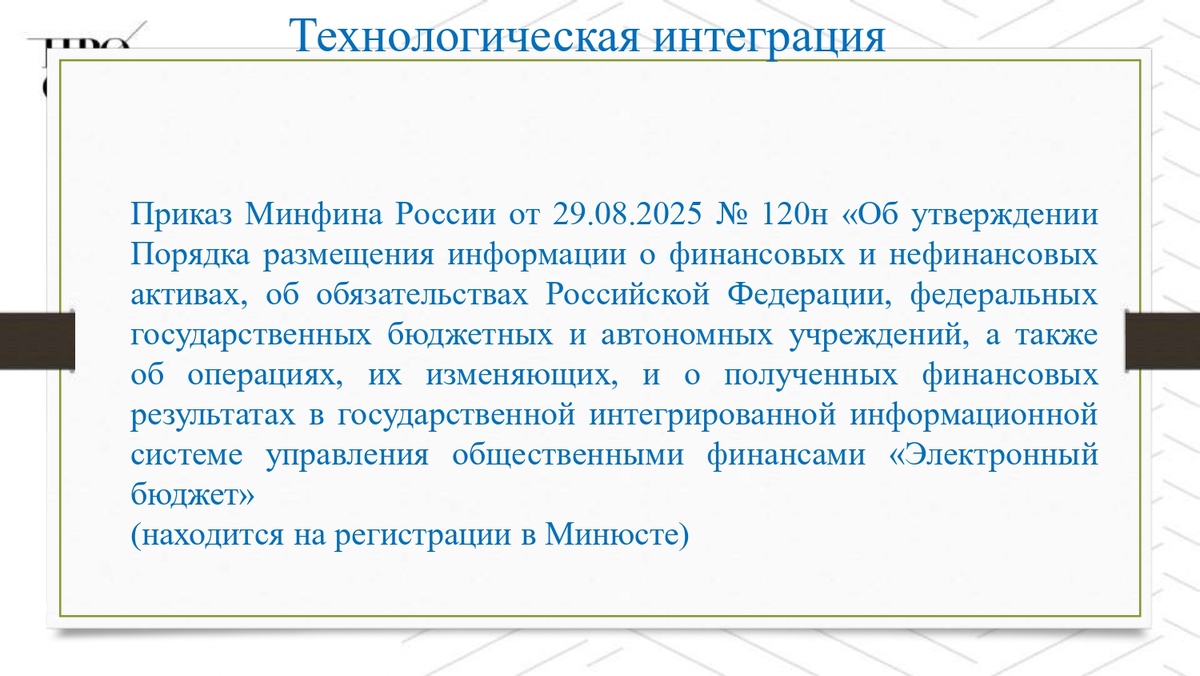 Технологическая интеграция

Приказ Минфина России от 29.08.2025 № 120н «Об утверждении Порядка размещения информации о финансовых и нефинансовых активах, об обязательствах Российской Федерации, федеральных государственных бюджетных и автономных учреждений, а также об операциях, их изменяющих, и о полученных финансовых результатах в государственной интегрированной информационной системе управления общественными финансами «Электронный бюджет»
(находится на регистрации в Минюсте)